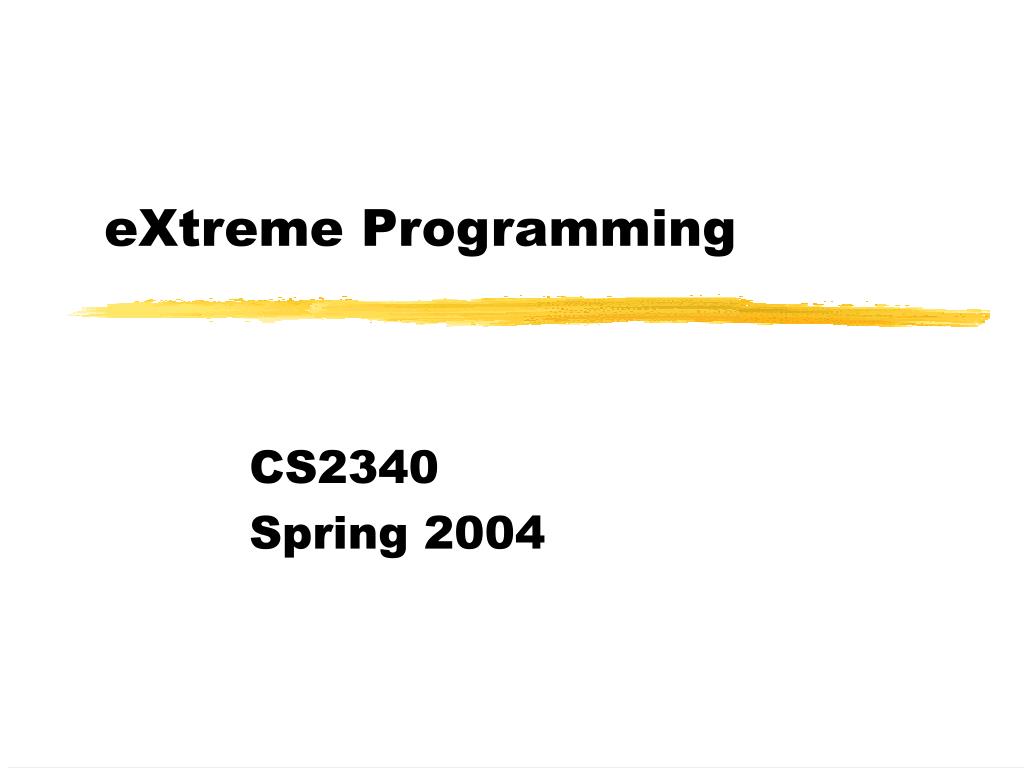 eXtreme Programming

CS2340
Spring 2004